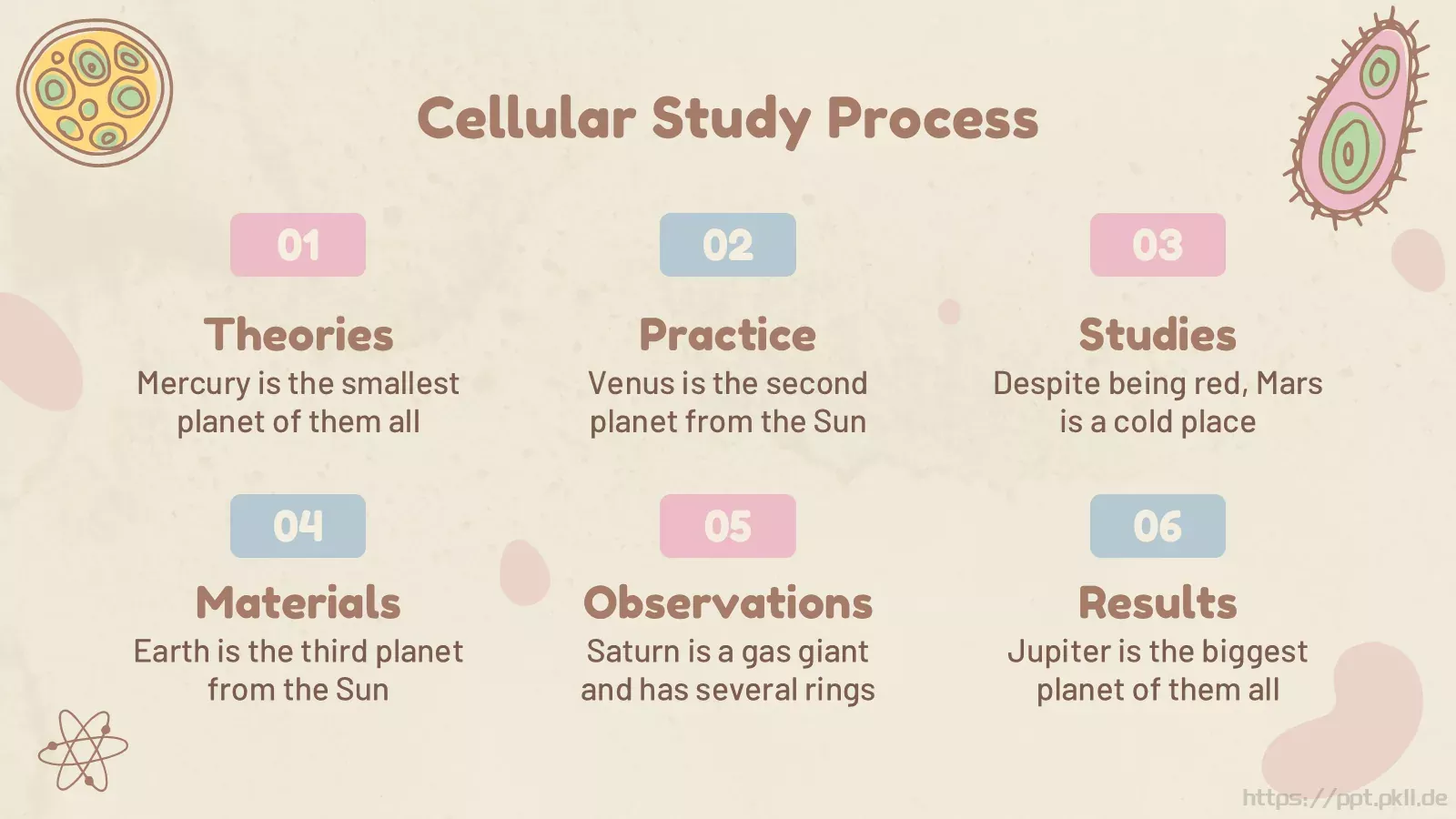 Cellular Study Process

01

Theories

Mercury is the smallest planet of them all

02

Practice

Venus is the second planet from the Sun

03

Studies

Despite being red, Mars is a cold place

04

Materials

Earth is the third planet from the Sun

05

Observations

Saturn is a gas giant and has several rings

06

Results

Jupiter is the biggest planet of them all

https://ppt.pkll.de